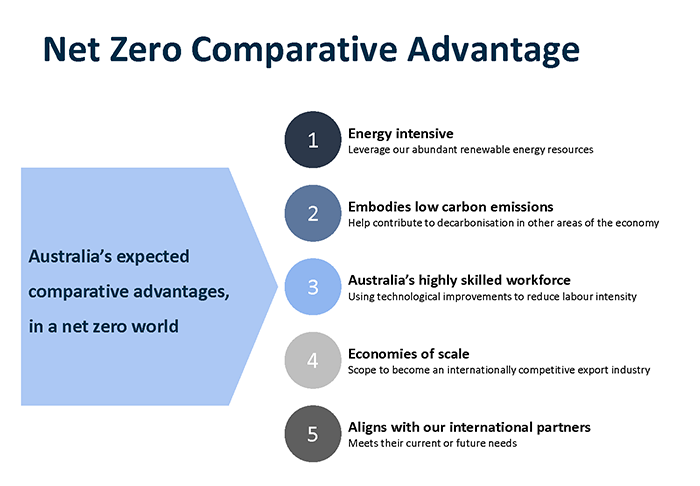 Net Zero Comparative Advantage

Australia's expected comparative advantages, in a net zero world

1 Energy intensive
Leverage our abundant renewable energy resources

2 Embodies low carbon emissions
Help contribute to decarbonisation in other areas of the economy

3 Australia's highly skilled workforce
Using technological improvements to reduce labour intensity

4 Economies of scale
Scope to become an internationally competitive export industry

5 Aligns with our international partners
Meets their current or future needs